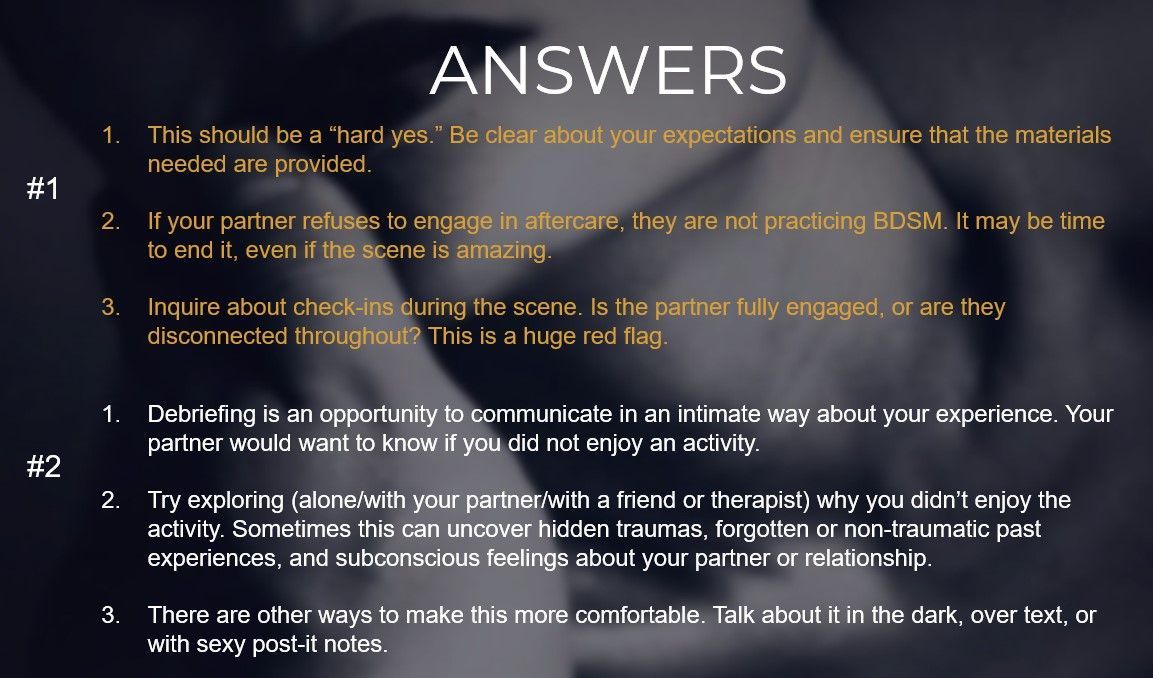 ANSWERS

#1

1. This should be a “hard yes.” Be clear about your expectations and ensure that the materials needed are provided.

2. If your partner refuses to engage in aftercare, they are not practicing BDSM. It may be time to end it, even if the scene is amazing.

3. Inquire about check-ins during the scene. Is the partner fully engaged, or are they disconnected throughout? This is a huge red flag.

#2

1. Debriefing is an opportunity to communicate in an intimate way about your experience. Your partner would want to know if you did not enjoy an activity.

2. Try exploring (alone/with your partner/with a friend or therapist) why you didn’t enjoy the activity. Sometimes this can uncover hidden traumas, forgotten or non-traumatic past experiences, and subconscious feelings about your partner or relationship.

3. There are other ways to make this more comfortable. Talk about it in the dark, over text, or with sexy post-it notes.